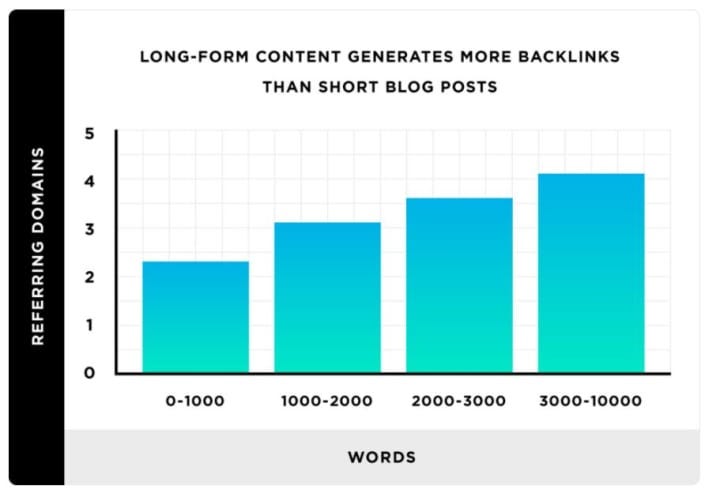 LONG-FORM CONTENT GENERATES MORE BACKLINKS THAN SHORT BLOG POSTS

REFERRING DOMAINS

5
4
3
2
1
0

0-1000
1000-2000
2000-3000
3000-10000

WORDS